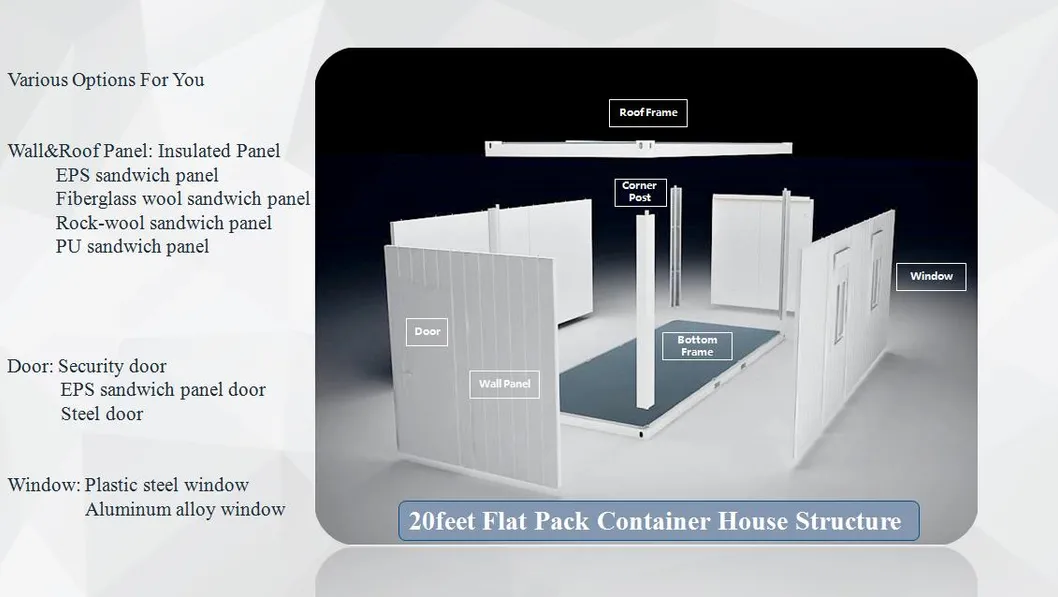 Various Options For You

Wall&Roof Panel: Insulated Panel
EPS sandwich panel
Fiberglass wool sandwich panel
Rock-wool sandwich panel
PU sandwich panel

Door: Security door
EPS sandwich panel door
Steel door

Window: Plastic steel window
Aluminum alloy window

Roof Frame

Corner Post

Window

Door

Bottom Frame

Wall Panel

20feet Flat Pack Container House Structure